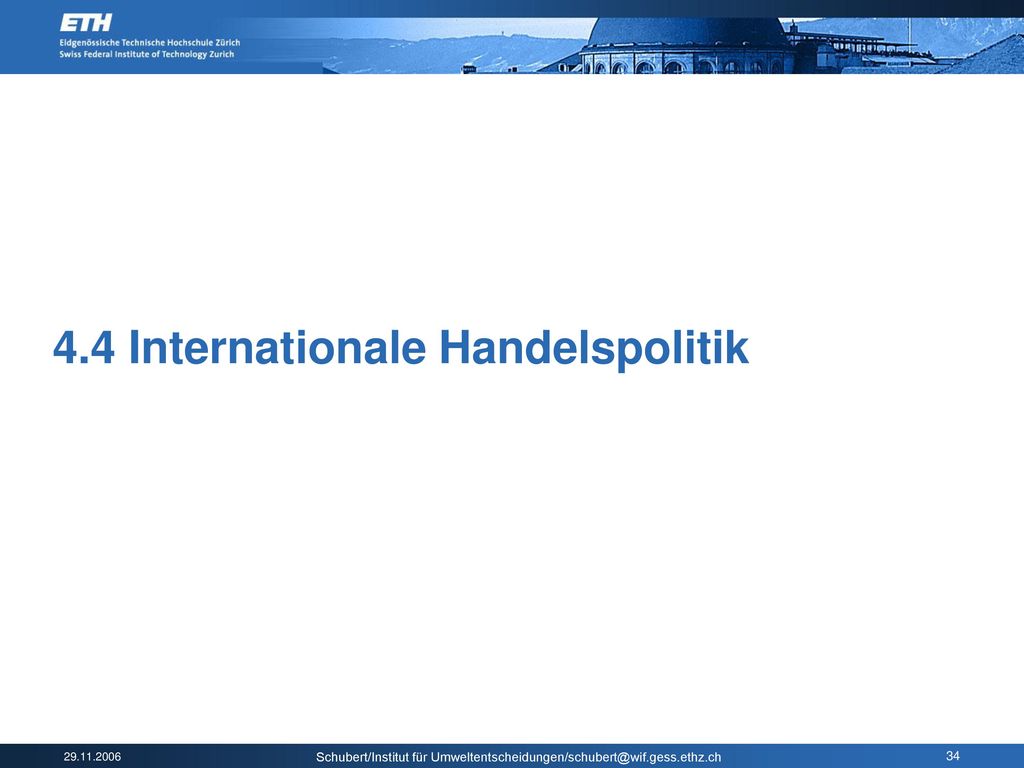 ETH
Eidgenössische Technische Hochschule Zürich
Swiss Federal Institute of Technology Zurich

4.4 Internationale Handelspolitik

29.11.2006

Schubert/Institut für Umweltentscheidungen/schubert@wif.gess.ethz.ch

34